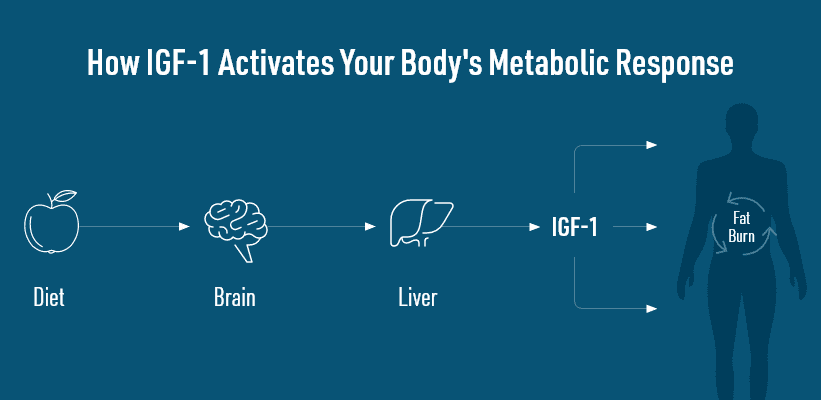 How IGF-1 Activates Your Body's Metabolic Response

Diet

Brain

Liver

IGF-1

Fat Burn